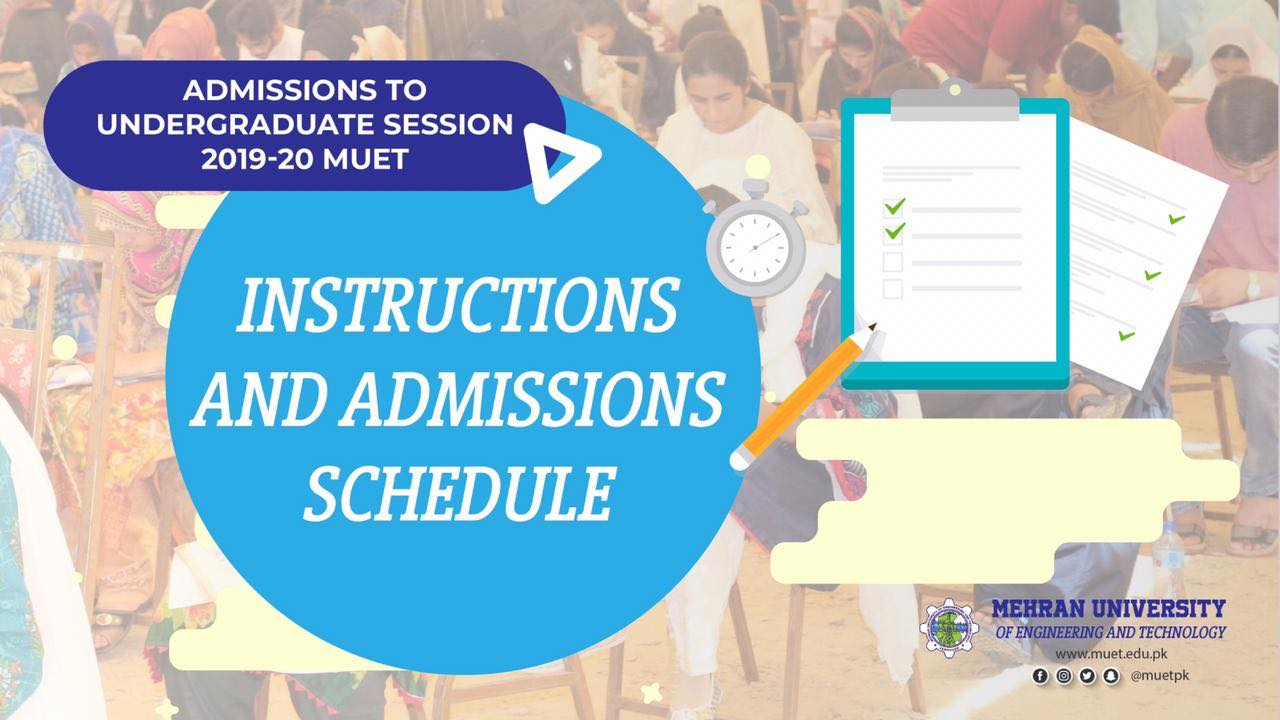 ADMISSIONS TO UNDERGRADUATE SESSION 2019-20 MUET

INSTRUCTIONS AND ADMISSIONS SCHEDULE

MEHRAN UNIVERSITY
OF ENGINEERING AND TECHNOLOGY
www.muet.edu.pk
@muetpk